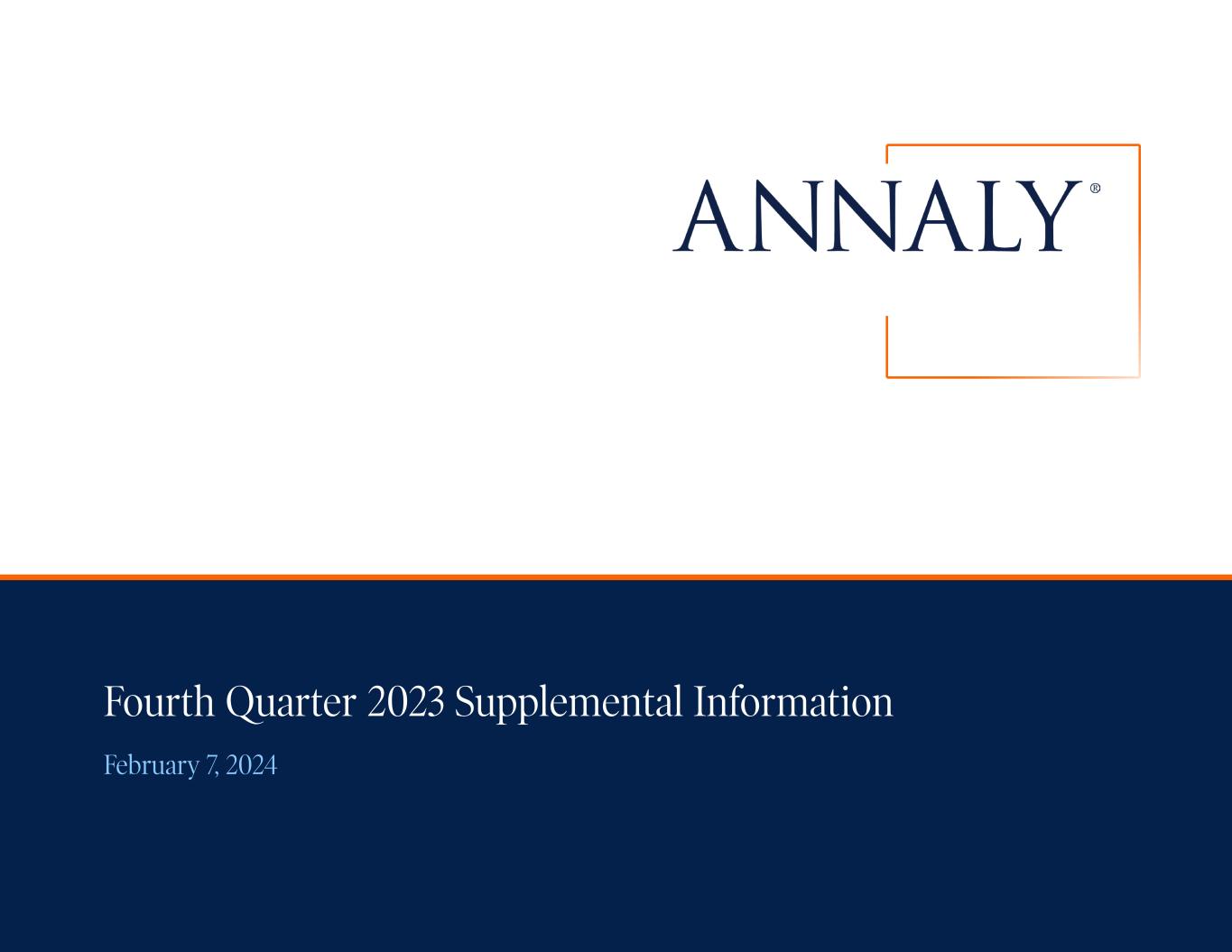 ANNALY®

Fourth Quarter 2023 Supplemental Information

February 7, 2024